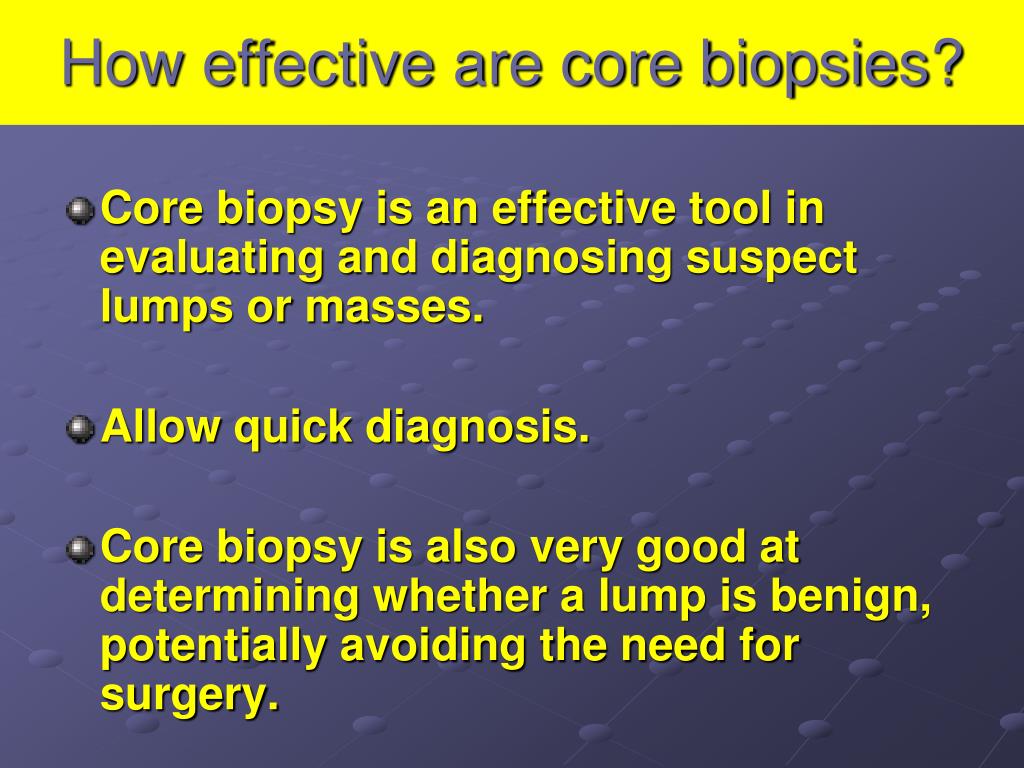 How effective are core biopsies?

Core biopsy is an effective tool in evaluating and diagnosing suspect lumps or masses.

Allow quick diagnosis.

Core biopsy is also very good at determining whether a lump is benign, potentially avoiding the need for surgery.